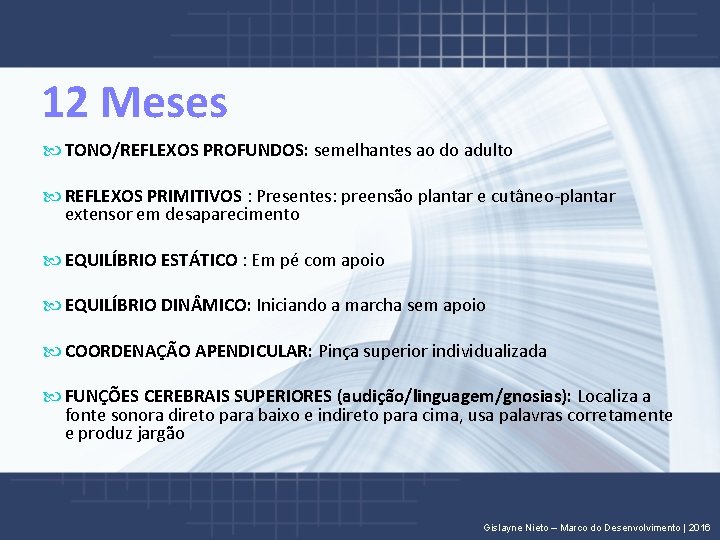 12 Meses

TONO/REFLEXOS PROFUNDOS: semelhantes ao do adulto

REFLEXOS PRIMITIVOS : Presentes: preensão plantar e cutâneo-plantar extensor em desaparecimento

EQUILÍBRIO ESTÁTICO : Em pé com apoio

EQUILÍBRIO DINÂMICO: Iniciando a marcha sem apoio

COORDENAÇÃO APENDICULAR: Pinça superior individualizada

FUNÇÕES CEREBRAIS SUPERIORES (audição/linguagem/gnosias): Localiza a fonte sonora direto para baixo e indireto para cima, usa palavras corretamente e produz jargão

Gislayne Nieto – Marco do Desenvolvimento | 2016